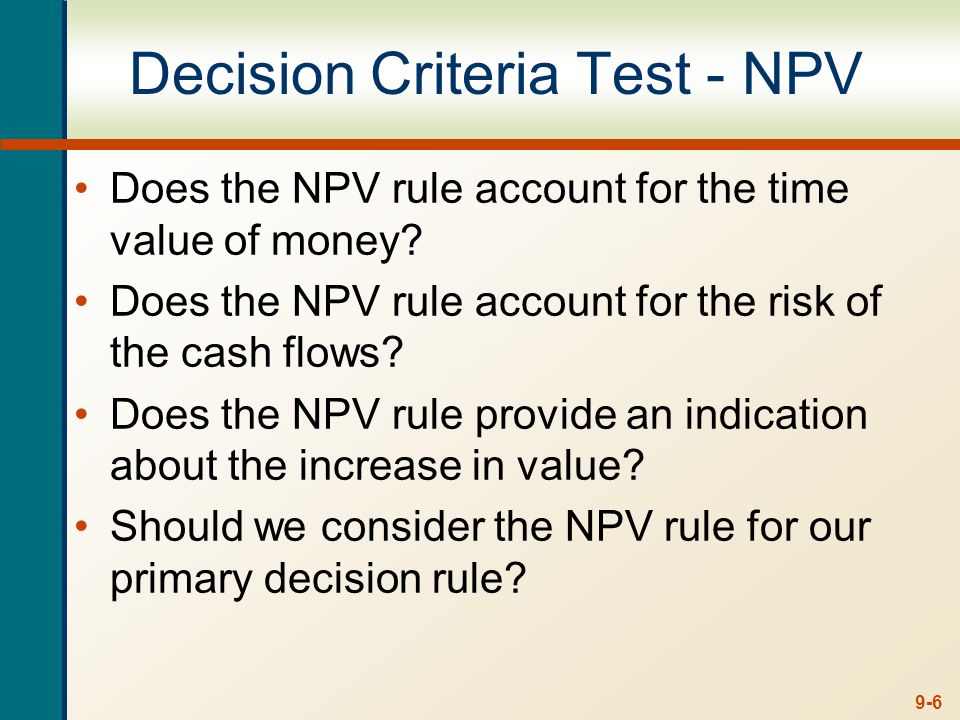 Decision Criteria Test - NPV

• Does the NPV rule account for the time value of money?
• Does the NPV rule account for the risk of the cash flows?
• Does the NPV rule provide an indication about the increase in value?
• Should we consider the NPV rule for our primary decision rule?

9-6